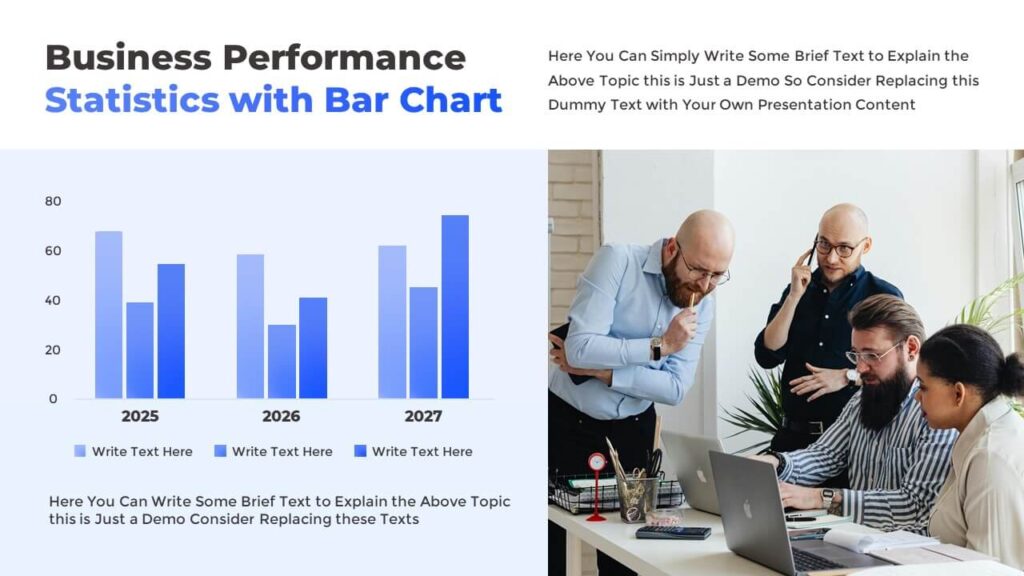 Business Performance
Statistics with Bar Chart

Here You Can Simply Write Some Brief Text to Explain the Above Topic this is Just a Demo So Consider Replacing this Dummy Text with Your Own Presentation Content

80
60
40
20
0
2025
2026
2027

Write Text Here
Write Text Here
Write Text Here

Here You Can Write Some Brief Text to Explain the Above Topic this is Just a Demo Consider Replacing these Texts